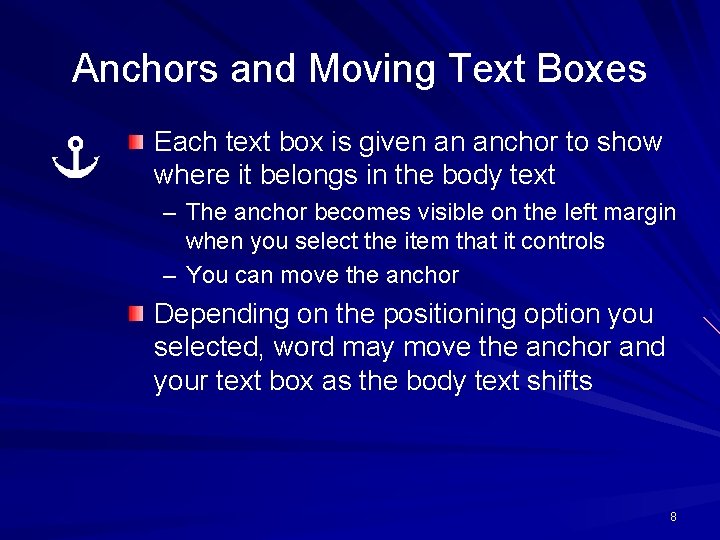 Anchors and Moving Text Boxes

Each text box is given an anchor to show where it belongs in the body text

– The anchor becomes visible on the left margin when you select the item that it controls

– You can move the anchor

Depending on the positioning option you selected, word may move the anchor and your text box as the body text shifts

8